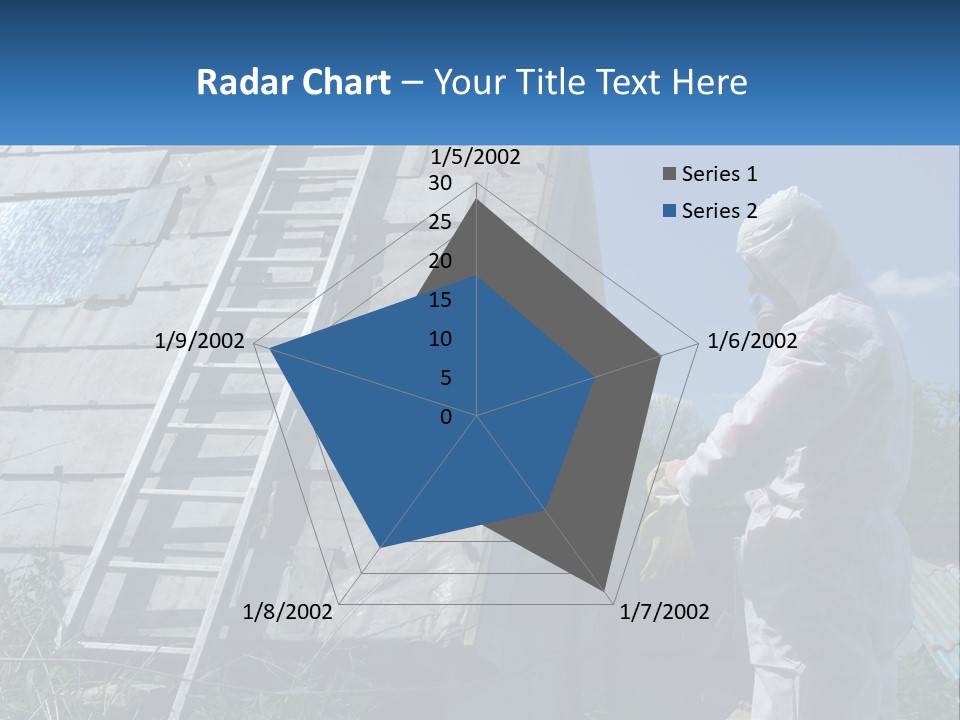 Radar Chart – Your Title Text Here

1/5/2002
30
25
20
15
10
5
0
1/6/2002
1/7/2002
1/8/2002
1/9/2002

Series 1
Series 2